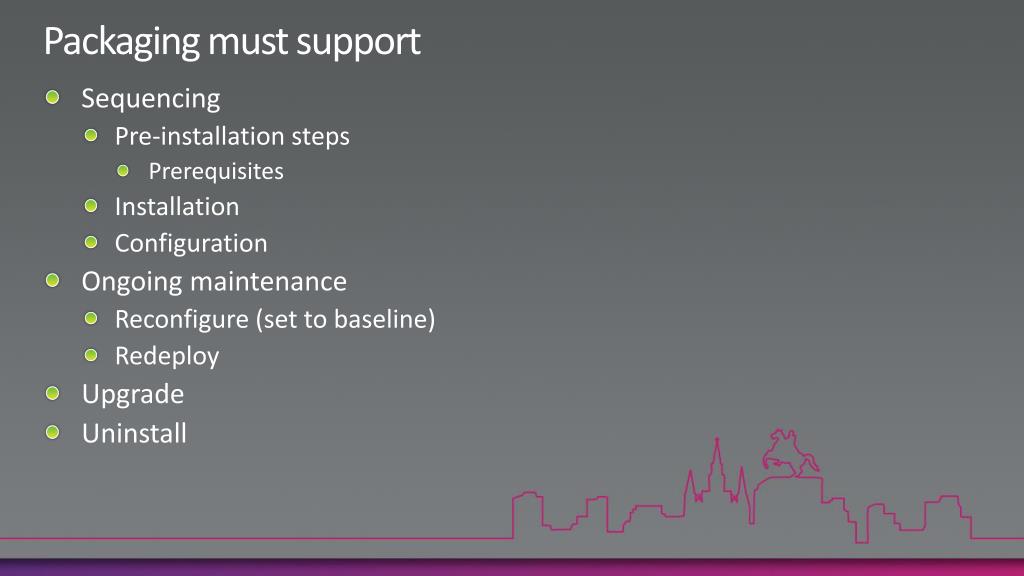 Packaging must support

Sequencing

Pre-installation steps

Prerequisites

Installation

Configuration

Ongoing maintenance

Reconfigure (set to baseline)

Redeploy

Upgrade

Uninstall